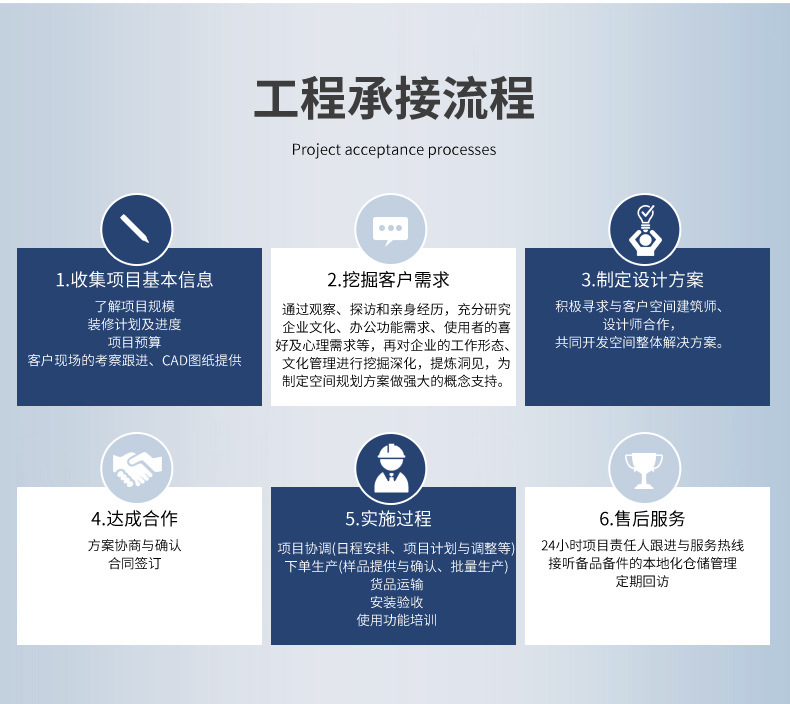 工程承接流程

Project acceptance processes

1.收集项目基本信息

了解项目规模
装修计划及进度
项目预算
客户现场的考察跟进、CAD图纸提供

2.挖掘客户需求

通过观察、探访和亲身经历，充分研究企业文化、办公功能需求、使用者的喜好及心理需求等，再对企业的工作形态、文化管理进行挖掘深化，提炼洞见，为制定空间规划方案做强大的概念支持。

3.制定设计方案

积极寻求与客户空间建筑师、设计师合作，
共同开发空间整体解决方案。

4.达成合作

方案协商与确认
合同签订

5.实施过程

项目协调(日程安排、项目计划与调整等)
下单生产(样品提供与确认、批量生产)
货品运输
安装验收
使用功能培训

6.售后服务

24小时项目责任人跟进与服务热线
接听备品备件的本地化仓储管理
定期回访